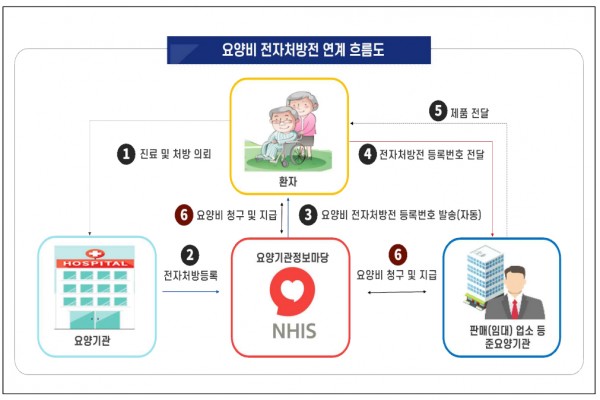 요양비 전자처방전 연계 흐름도

5 제품 전달

1 진료 및 처방 의뢰

4 전자처방전 등록번호 전달

환자

6 요양비 청구 및 지급

3 요양비 전자처방전 등록번호 발송(자동)

HOSPITAL

요양기관

2 전자처방등록

요양기관정보마당

NHIS

6 요양비 청구 및 지급

판매(임대) 업소 등 준요양기관